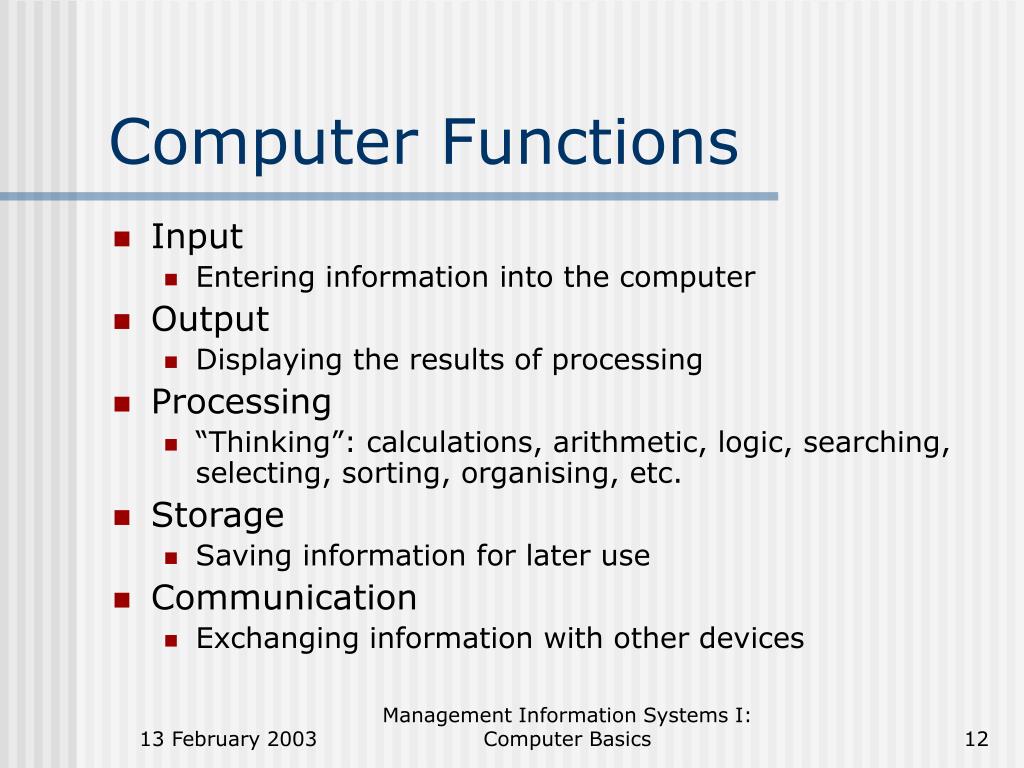 Computer Functions

- Input
  - Entering information into the computer
- Output
  - Displaying the results of processing
- Processing
  - “Thinking”: calculations, arithmetic, logic, searching, selecting, sorting, organising, etc.
- Storage
  - Saving information for later use
- Communication
  - Exchanging information with other devices

13 February 2003

Management Information Systems I: Computer Basics

12